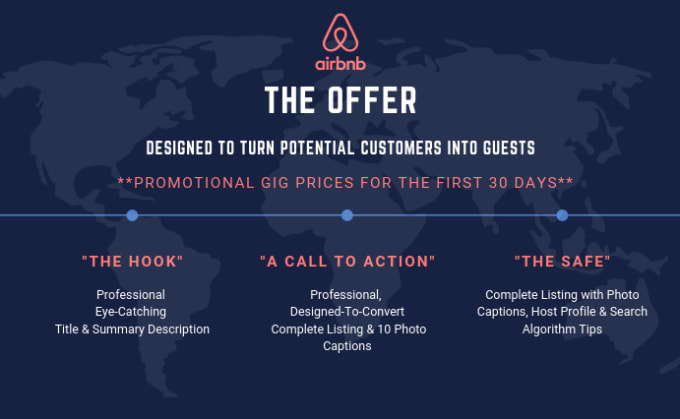 airbnb

THE OFFER

DESIGNED TO TURN POTENTIAL CUSTOMERS INTO GUESTS

**PROMOTIONAL GIG PRICES FOR THE FIRST 30 DAYS**

"THE HOOK"

Professional
Eye-Catching
Title & Summary Description

"A CALL TO ACTION"

Professional,
Designed-To-Convert
Complete Listing & 10 Photo Captions

"THE SAFE"

Complete Listing with Photo Captions, Host Profile & Search Algorithm Tips